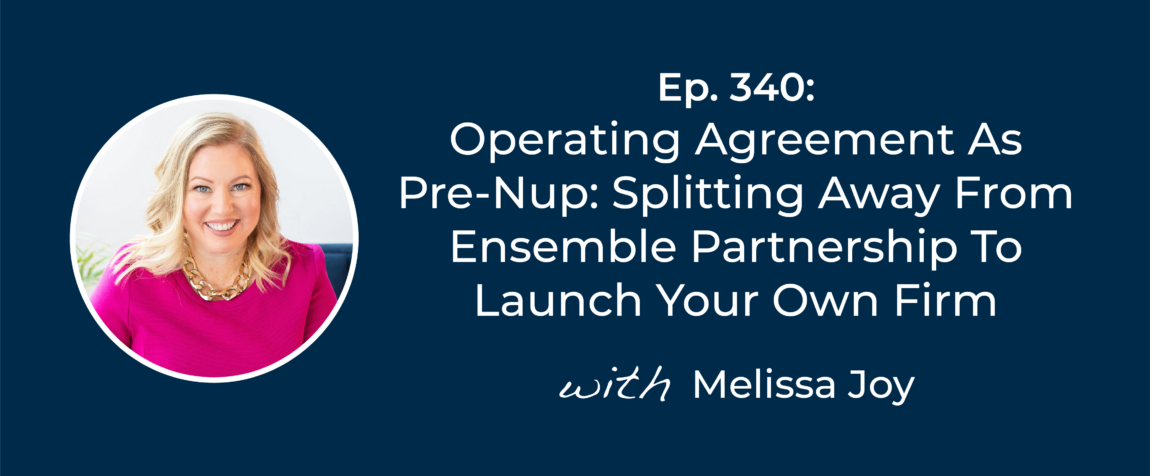 Ep. 340:
Operating Agreement As Pre-Nup: Splitting Away From Ensemble Partnership To Launch Your Own Firm

with Melissa Joy